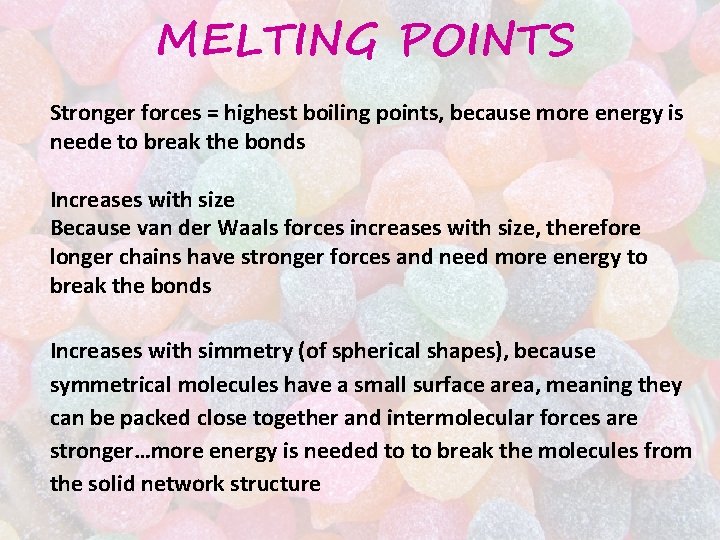 MELTING POINTS

Stronger forces = highest boiling points, because more energy is neede to break the bonds

Increases with size
Because van der Waals forces increases with size, therefore longer chains have stronger forces and need more energy to break the bonds

Increases with simmetry (of spherical shapes), because symmetrical molecules have a small surface area, meaning they can be packed close together and intermolecular forces are stronger…more energy is needed to to break the molecules from the solid network structure